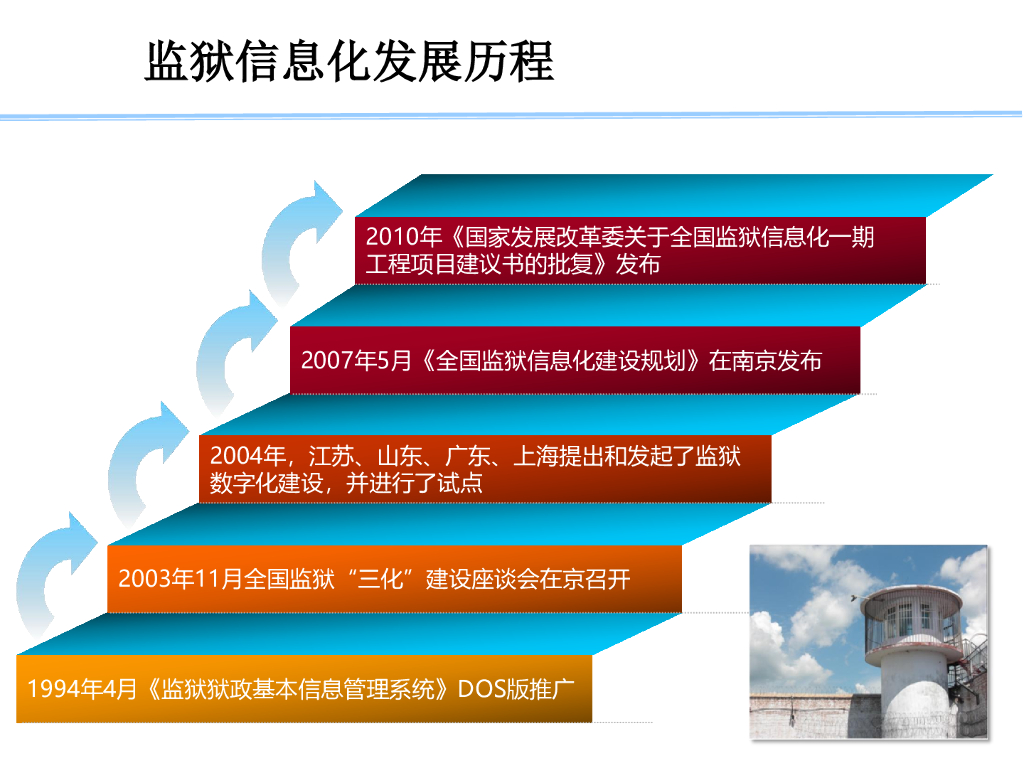 监狱信息化发展历程

2010年《国家发展改革委关于全国监狱信息化一期工程项目建议书的批复》发布

2007年5月《全国监狱信息化建设规划》在南京发布

2004年，江苏、山东、广东、上海提出和发起了监狱数字化建设，并进行了试点

2003年11月全国监狱“三化”建设座谈会在京召开

1994年4月《监狱狱政基本信息管理系统》DOS版推广